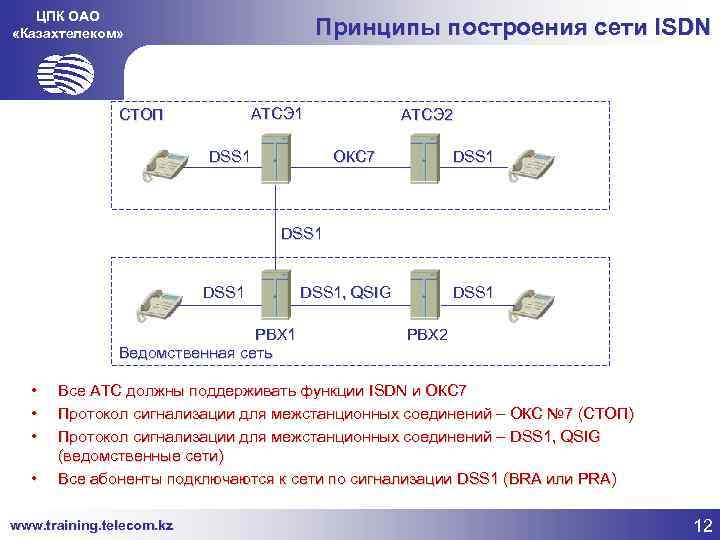 ЦПК ОАО «Казахтелеком»

Принципы построения сети ISDN

СТОП

АТСЭ1

АТСЭ2

DSS1

ОКС7

DSS1

DSS1

DSS1

DSS1, QSIG

DSS1

PBX1

PBX2

Ведомственная сеть

• Все АТС должны поддерживать функции ISDN и ОКС7
• Протокол сигнализации для межстанционных соединений – ОКС №7 (СТОП)
• Протокол сигнализации для межстанционных соединений – DSS1, QSIG (ведомственные сети)
• Все абоненты подключаются к сети по сигнализации DSS1 (BRA или PRA)

www.training.telecom.kz

12